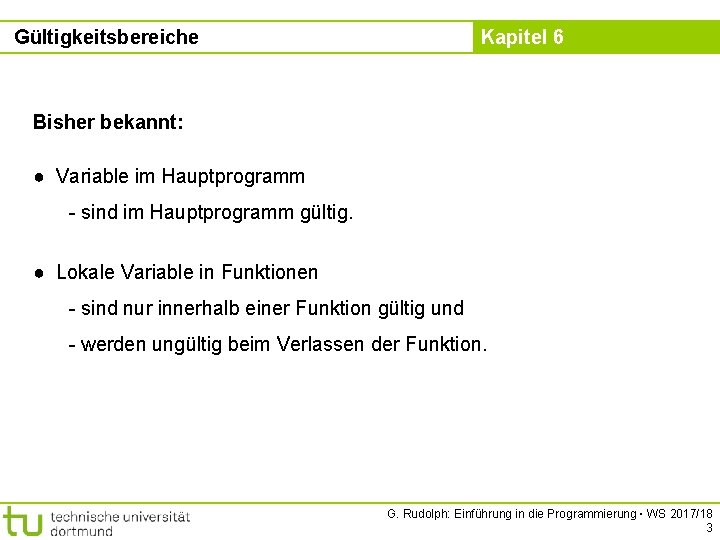 Gültigkeitsbereiche

Kapitel 6

Bisher bekannt:

● Variable im Hauptprogramm

- sind im Hauptprogramm gültig.

● Lokale Variable in Funktionen

- sind nur innerhalb einer Funktion gültig und

- werden ungültig beim Verlassen der Funktion.

tu technische universität dortmund

G. Rudolph: Einführung in die Programmierung ▪ WS 2017/18

3